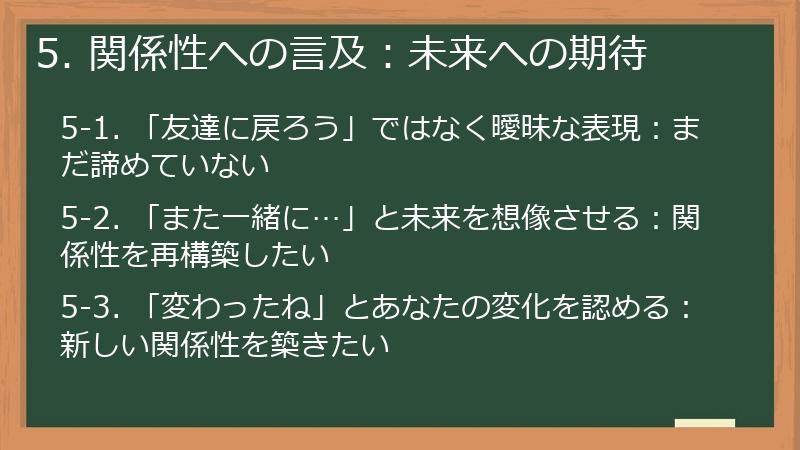 5. 関係性への言及：未来への期待

5-1. 「友達に戻ろう」ではなく曖昧な表現：まだ諦めていない

5-2. 「また一緒に…」と未来を想像させる：関係性を再構築したい

5-3. 「変わったね」とあなたの変化を認める：新しい関係性を築きたい